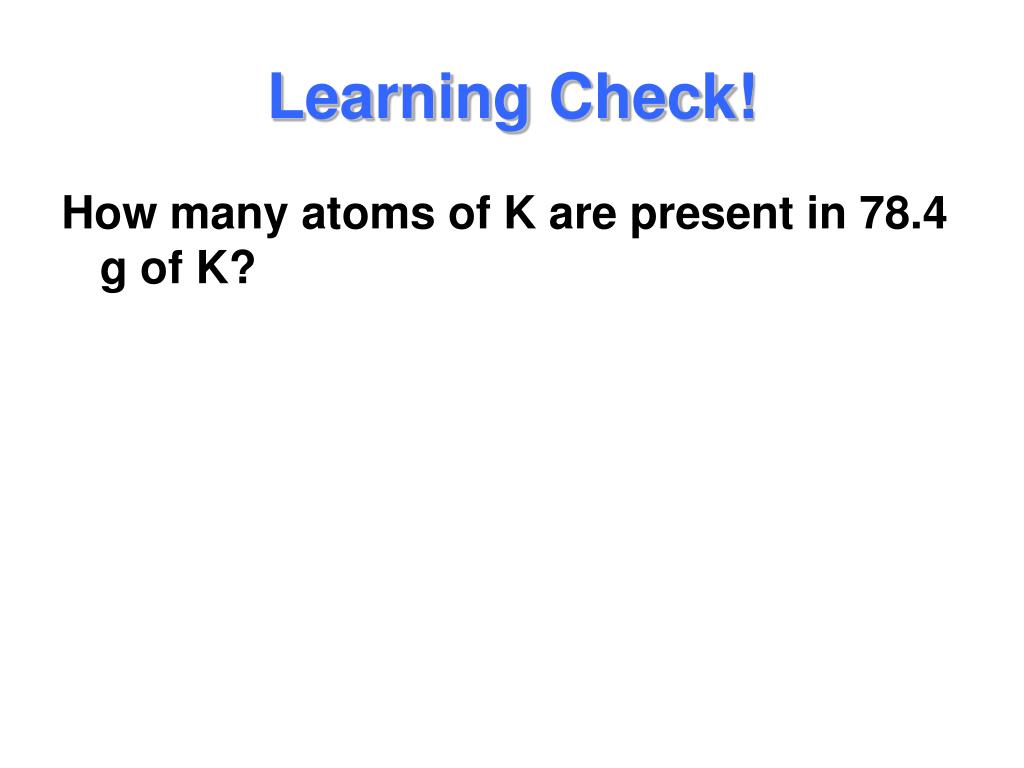 Learning Check!

How many atoms of K are present in 78.4 g of K?